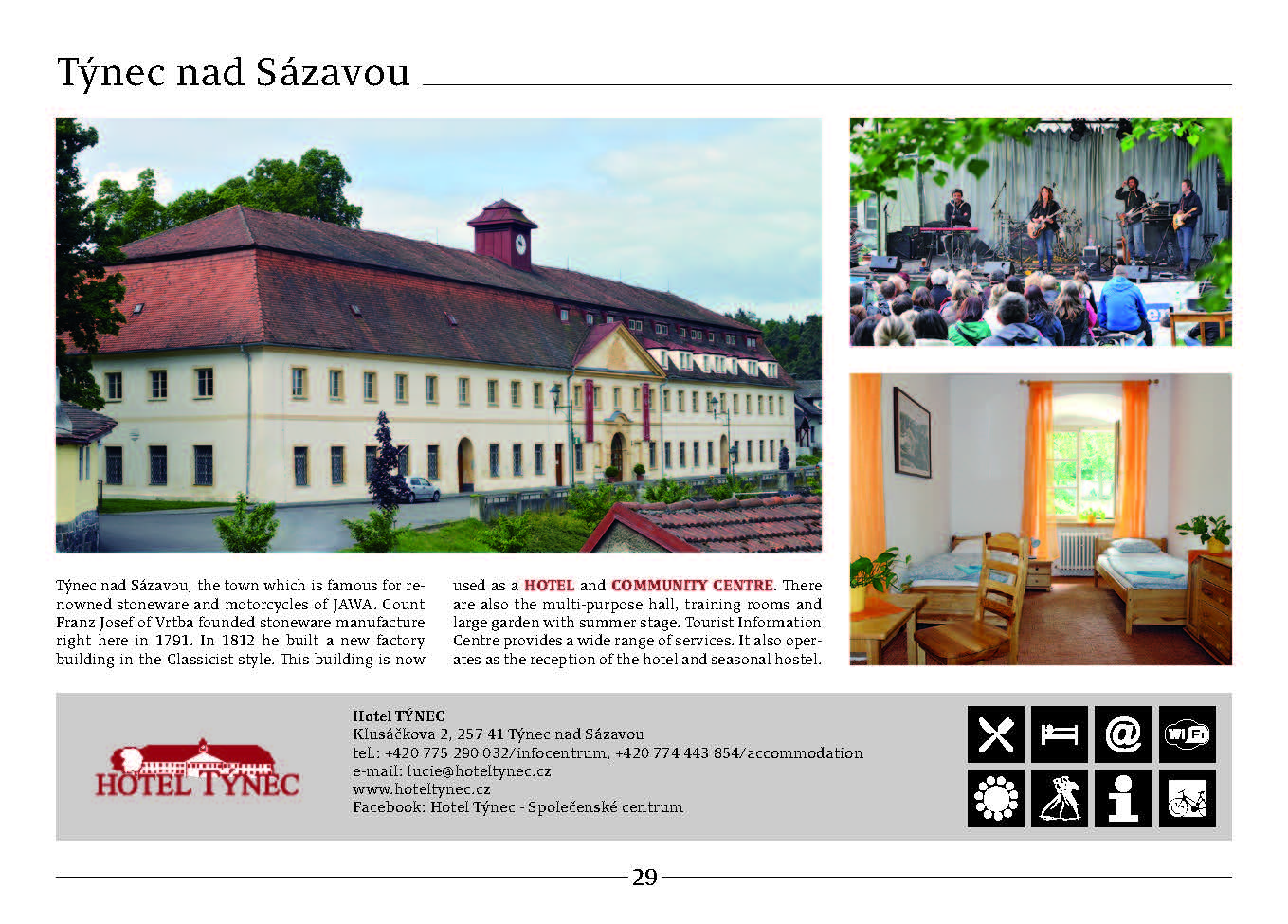 Týnec nad Sázavou

Týnec nad Sázavou, the town which is famous for renowned stoneware and motorcycles of JAWA. Count Franz Josef of Vrtba founded stoneware manufacture right here in 1791. In 1812 he built a new factory building in the Classicist style. This building is now used as a HOTEL and COMMUNITY CENTRE. There are also the multi-purpose hall, training rooms and large garden with summer stage. Tourist Information Centre provides a wide range of services. It also operates as the reception of the hotel and seasonal hostel.

HOTEL TÝNEC

Hotel TÝNEC
Klusáčkova 2, 257 41 Týnec nad Sázavou
tel.: +420 775 290 032/infocentrum, +420 774 443 854/accommodation
e-mail: lucie@hoteltynec.cz
www.hoteltynec.cz
Facebook: Hotel Týnec - Společenské centrum

WiFi

29